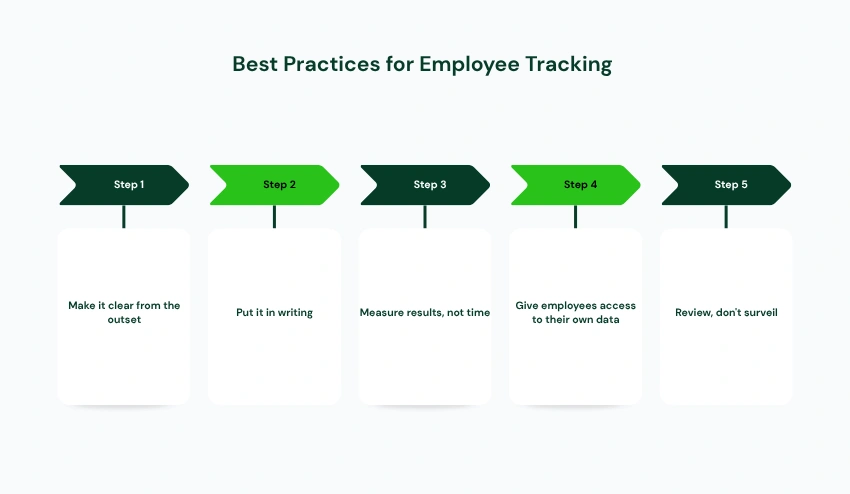 Best Practices for Employee Tracking

Step 1

Make it clear from the outset

Step 2

Put it in writing

Step 3

Measure results, not time

Step 4

Give employees access to their own data

Step 5

Review, don't surveil